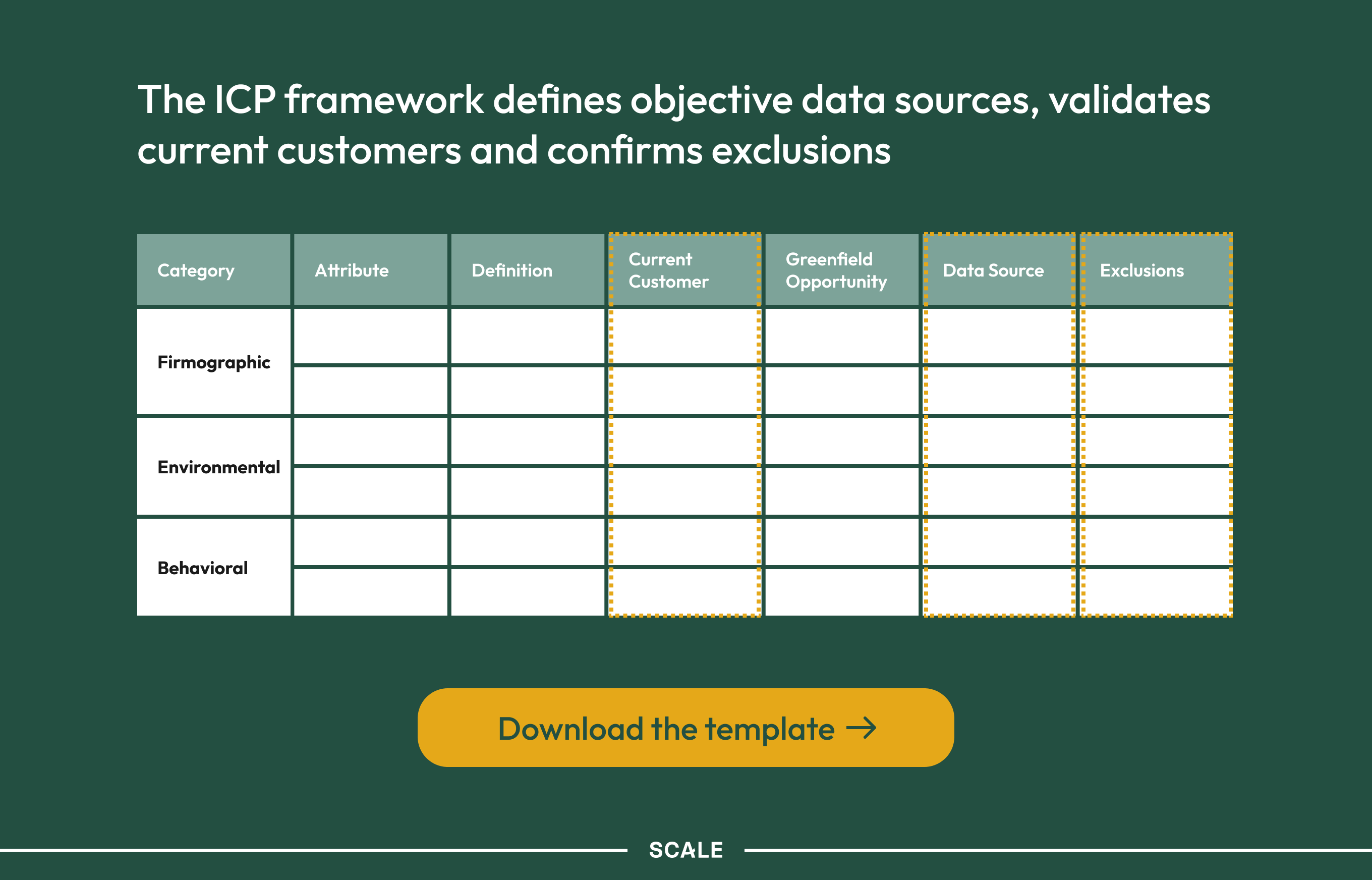 The ICP framework defines objective data sources, validates current customers and confirms exclusions

| Category | Attribute | Definition | Current Customer | Greenfield Opportunity | Data Source | Exclusions |
|---|---|---|---|---|---|---|
| Firmographic | | | | | | |
| | | | | | | |
| Environmental | | | | | | |
| | | | | | | |
| Behavioral | | | | | | |
| | | | | | | |

Download the template →

SCALE